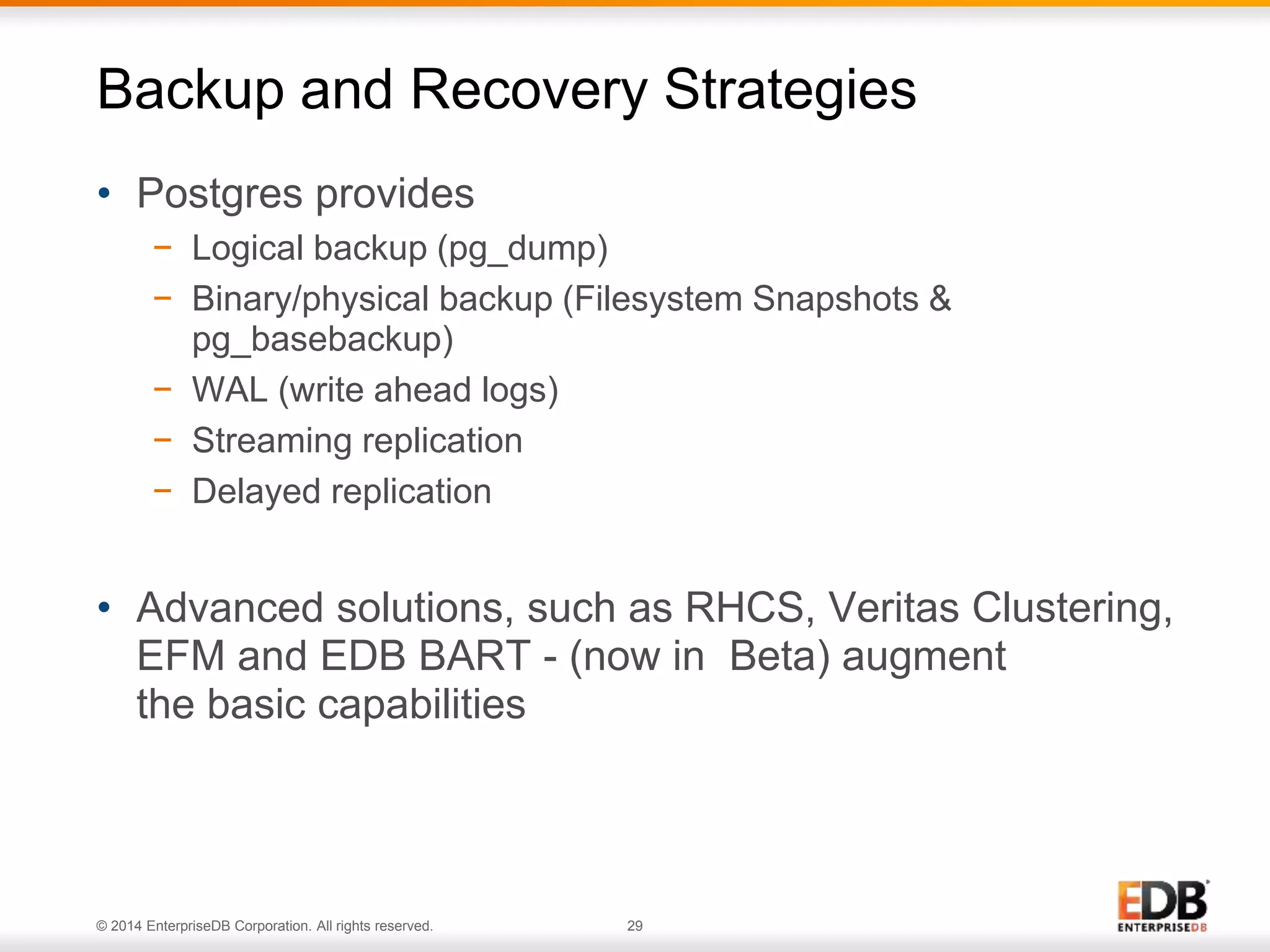 Backup and Recovery Strategies

• Postgres provides
  – Logical backup (pg_dump)
  – Binary/physical backup (Filesystem Snapshots & pg_basebackup)
  – WAL (write ahead logs)
  – Streaming replication
  – Delayed replication

• Advanced solutions, such as RHCS, Veritas Clustering, EFM and EDB BART - (now in  Beta) augment the basic capabilities

© 2014 EnterpriseDB Corporation. All rights reserved.

29

EDB
ENTERPRISEDB